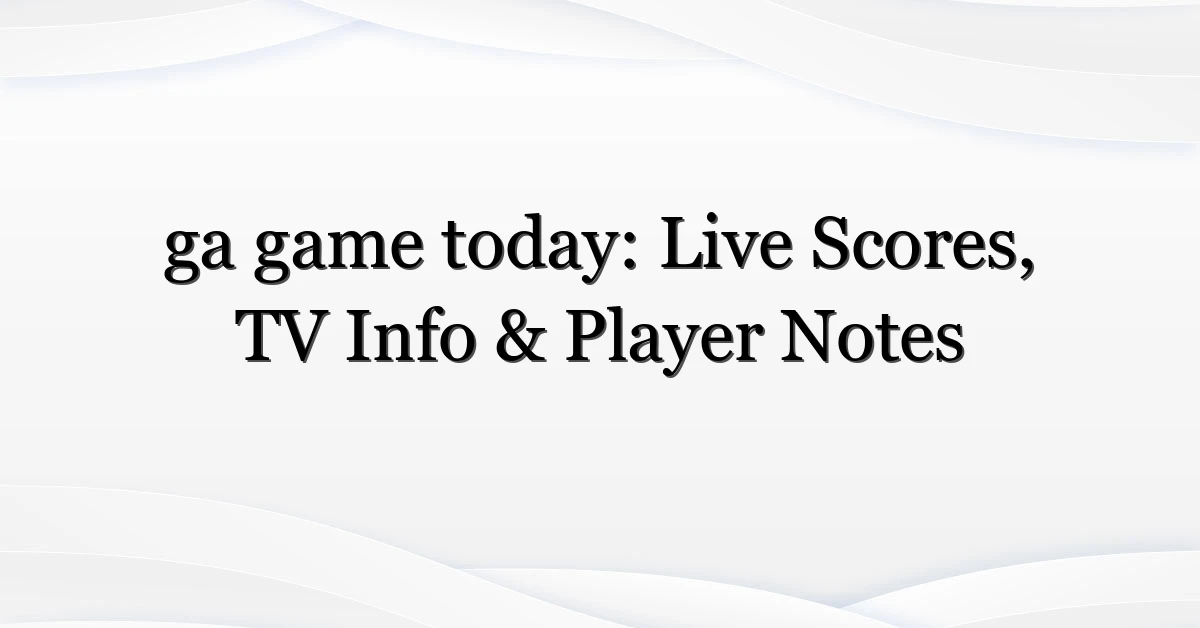 ga game today: Live Scores, TV Info & Player Notes